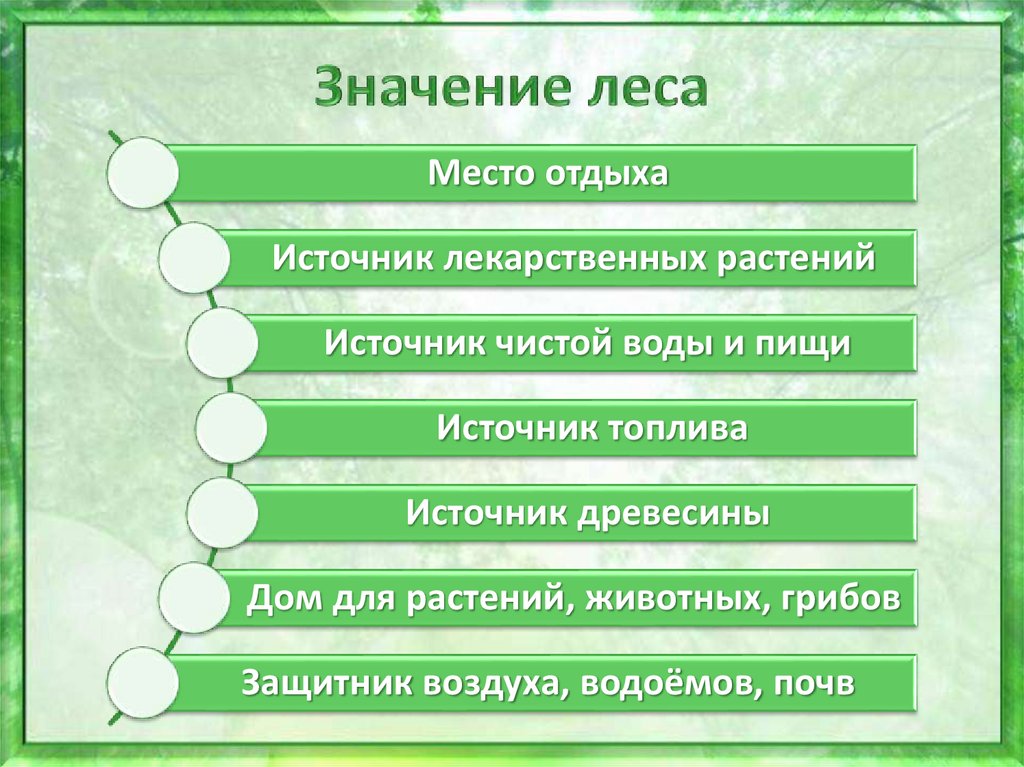 Значение леса

Место отдыха

Источник лекарственных растений

Источник чистой воды и пищи

Источник топлива

Источник древесины

Дом для растений, животных, грибов

Защитник воздуха, водоёмов, почв